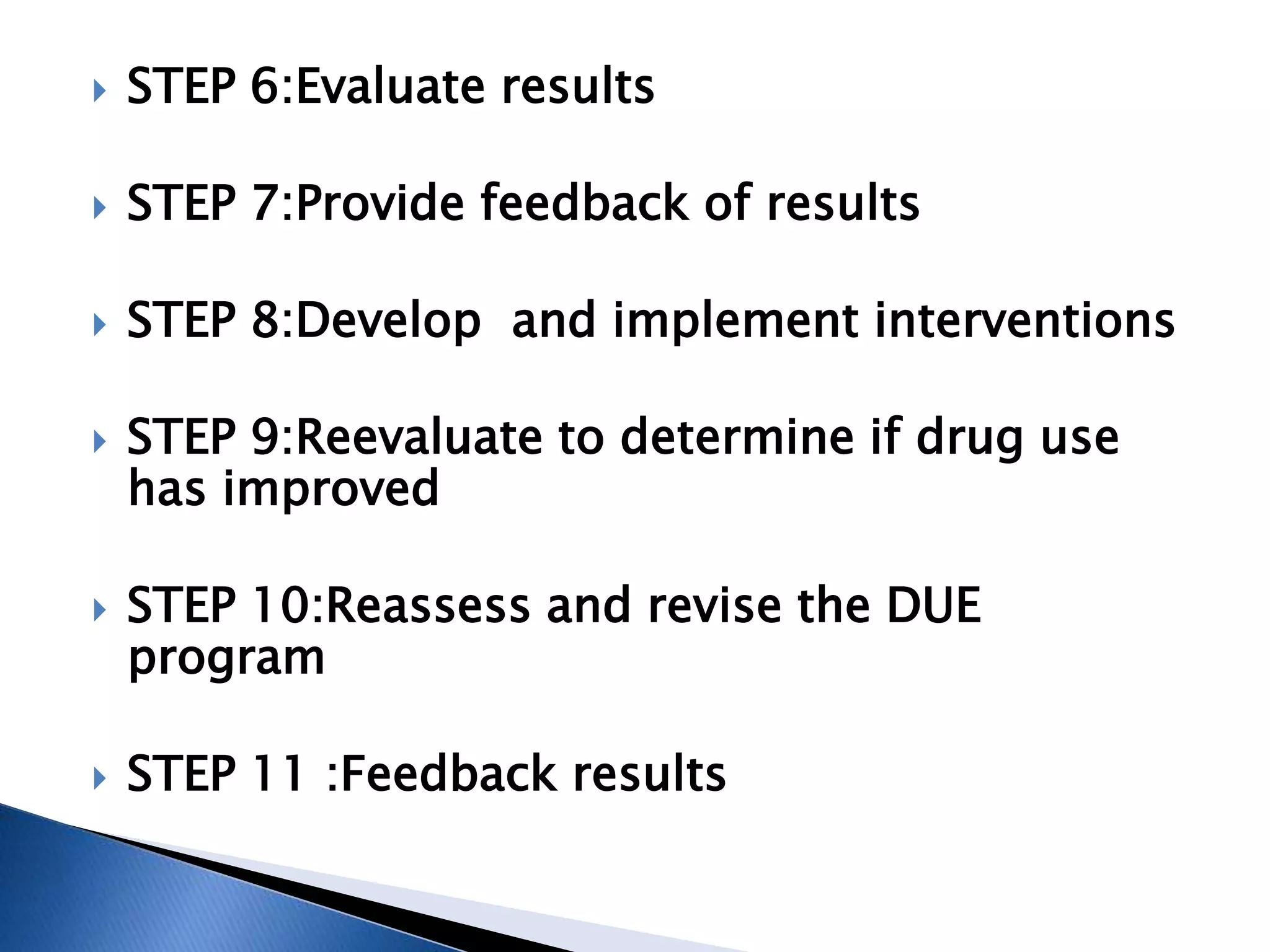 STEP 6:Evaluate results

STEP 7:Provide feedback of results

STEP 8:Develop  and implement interventions

STEP 9:Reevaluate to determine if drug use has improved

STEP 10:Reassess and revise the DUE program

STEP 11 :Feedback results